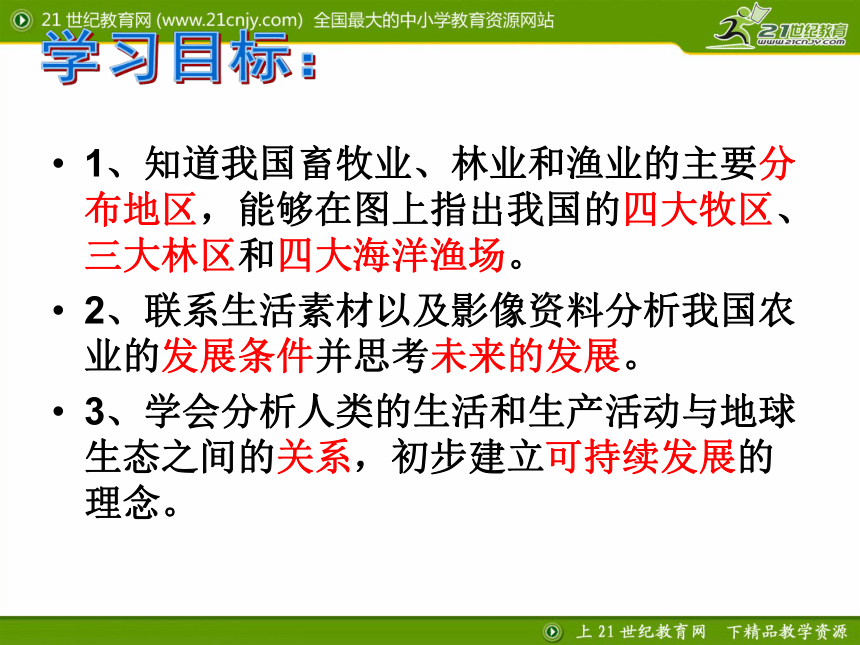 21 世纪教育网 (www.21cnjy.com) 全国最大的中小学教育资源网站

21世纪教育
www.21cnjy.com

学习目标：

• 1、知道我国畜牧业、林业和渔业的主要分布地区，能够在图上指出我国的四大牧区、三大林区和四大海洋渔场。

• 2、联系生活素材以及影像资料分析我国农业的发展条件并思考未来的发展。

• 3、学会分析人类的生活和生产活动与地球生态之间的关系，初步建立可持续发展的理念。

上 21 世纪教育网 下精品教学资源